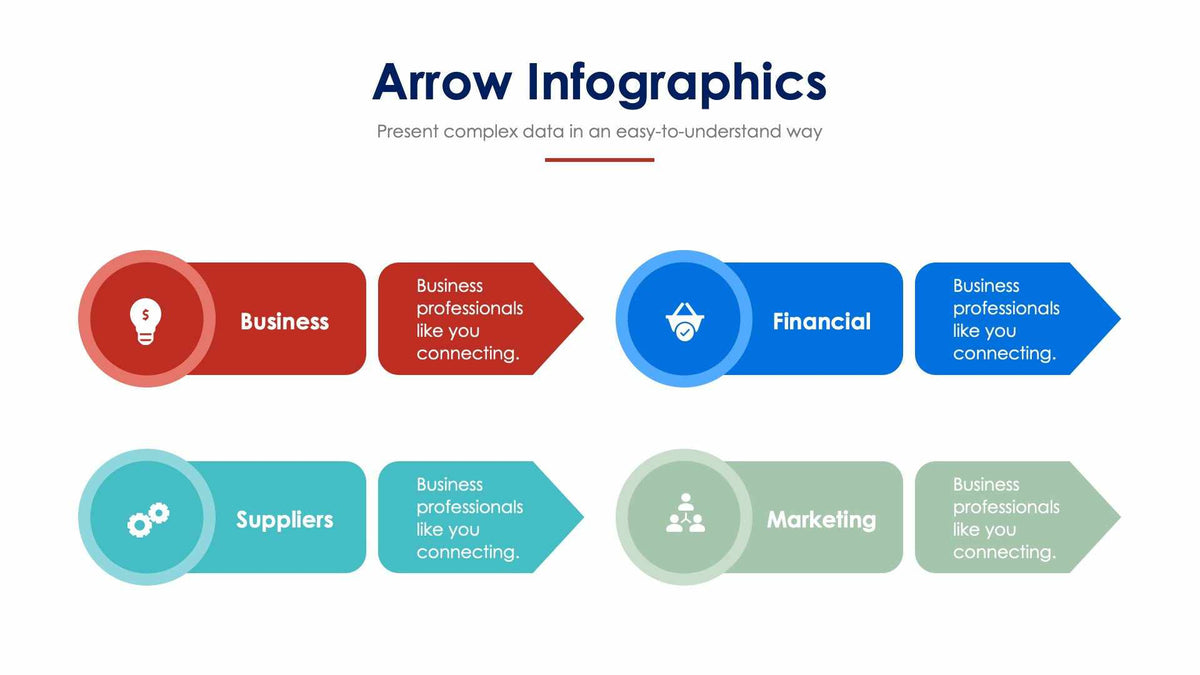 Arrow Infographics

Present complex data in an easy-to-understand way

Business

Business professionals like you connecting.

Financial

Business professionals like you connecting.

Suppliers

Business professionals like you connecting.

Marketing

Business professionals like you connecting.